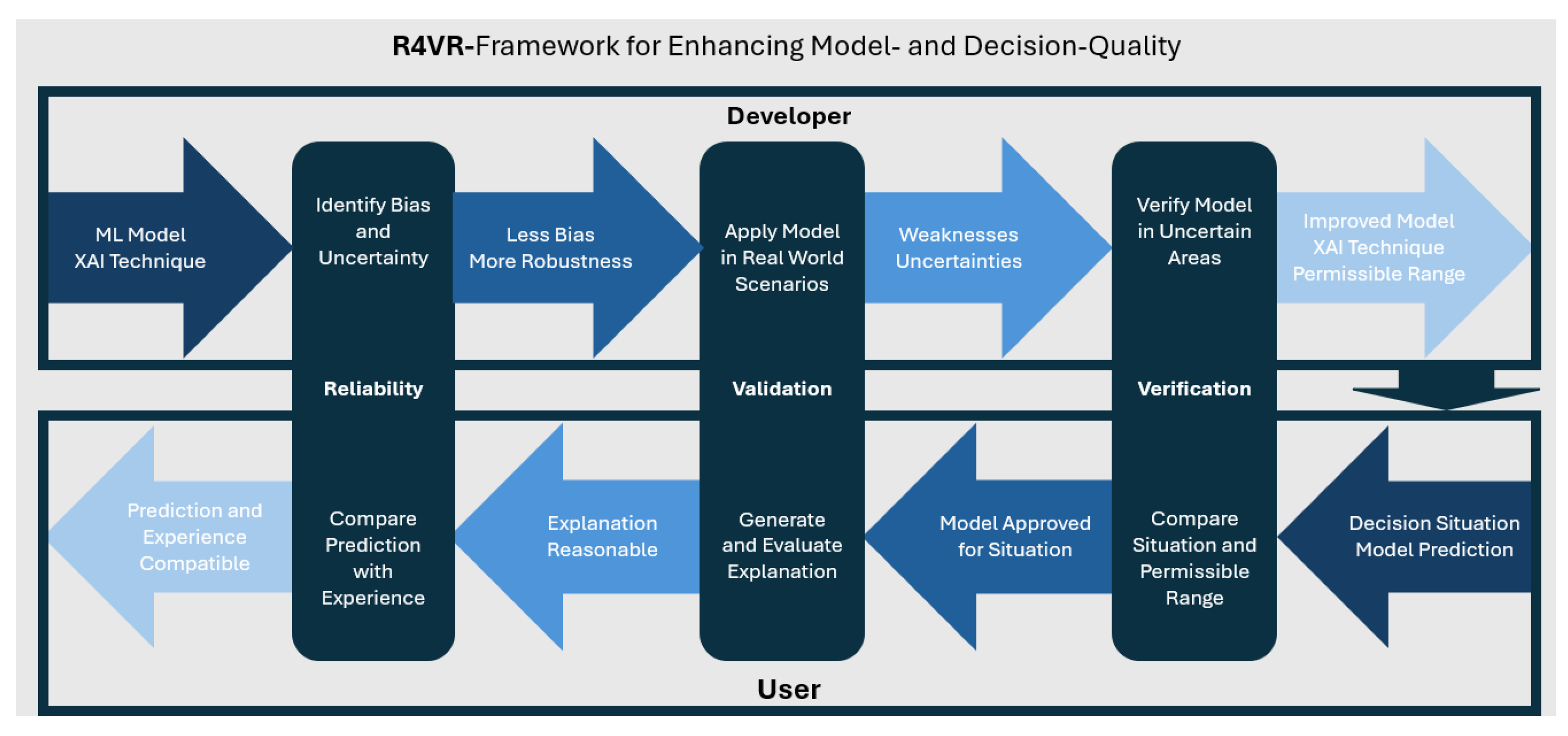 R4VR-Framework for Enhancing Model- and Decision-Quality

Developer

ML Model
XAI Technique

Identify Bias and Uncertainty

Less Bias
More Robustness

Apply Model in Real World Scenarios

Weaknesses
Uncertainties

Verify Model in Uncertain Areas

Improved Model
XAI Technique
Permissible Range

Reliability

Validation

Verification

Prediction and Experience Compatible

Compare Prediction with Experience

Explanation Reasonable

Generate and Evaluate Explanation

Model Approved for Situation

Compare Situation and Permissible Range

Decision Situation
Model Prediction

User